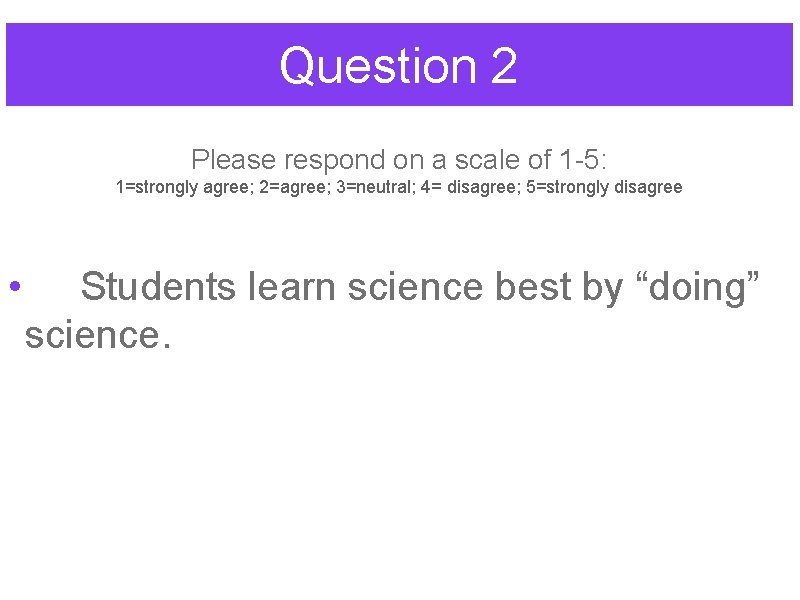 Question 2

Please respond on a scale of 1-5:
1=strongly agree; 2=agree; 3=neutral; 4= disagree; 5=strongly disagree

• Students learn science best by “doing” science.